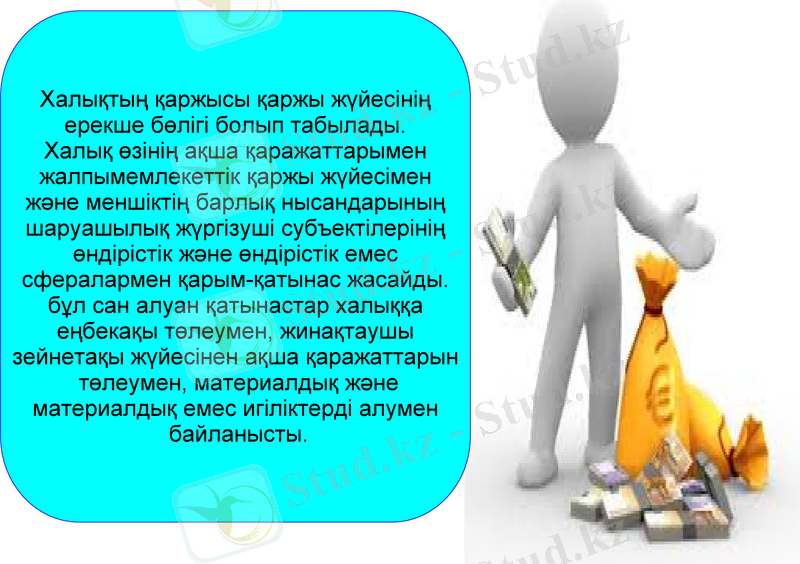 Халықтың қаржысы қаржы жүйесінің ерекше бөлігі болып табылады. Халық өзінің ақша қаражаттарымен жалпымемлекеттік қаржы жүйесімен және меншіктің барлық нысандарының шаруашылық жүргізуші субъектілерінің өндірістік және өндірістік емес сфералармен қарым-қатынас жасайды. бұл сан алуан қатынастар халыққа еңбекақы төлеумен, жинақтаушы зейнетақы жүйесінен ақша қаражаттарын төлеумен, материалдық және материалдық емес игіліктерді алумен байланысты.

Stud.kz - Stud.kz

Stud.kz - Stud.kz

Stud.kz - Stud.kz

Stud.kz